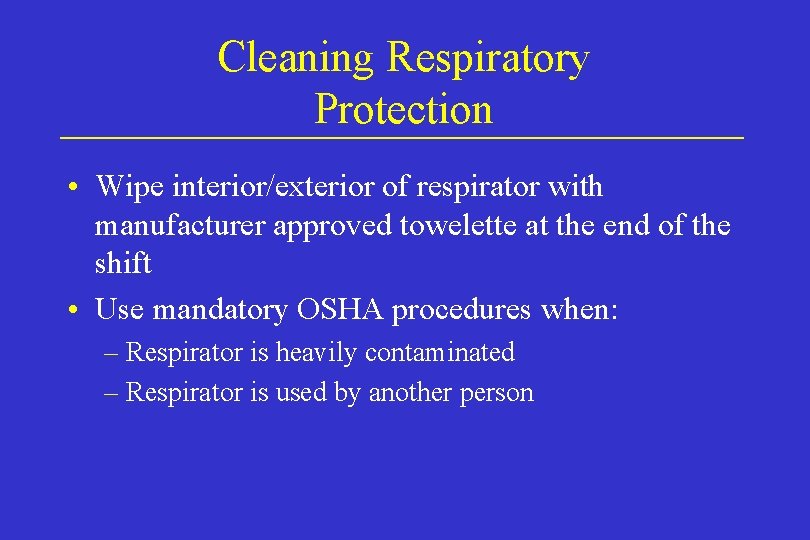 Cleaning Respiratory Protection

• Wipe interior/exterior of respirator with manufacturer approved towelette at the end of the shift

• Use mandatory OSHA procedures when:

– Respirator is heavily contaminated

– Respirator is used by another person